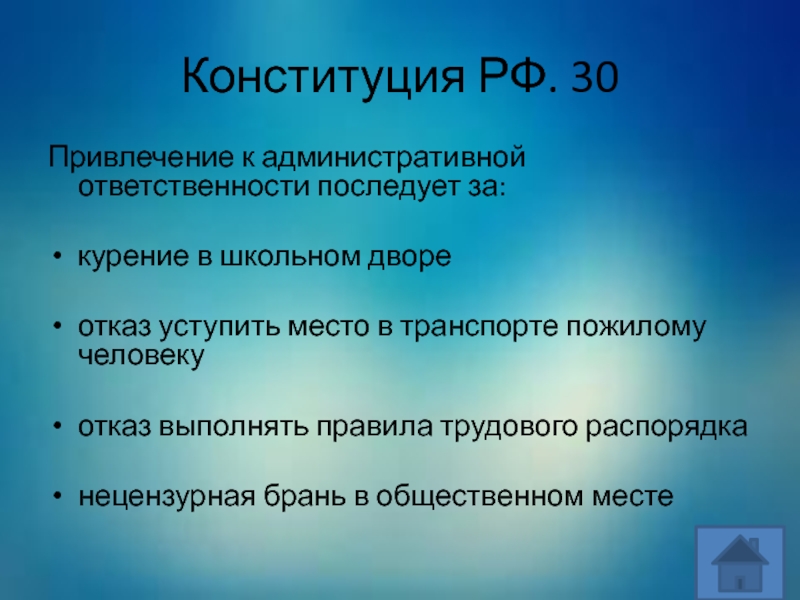 Конституция РФ. 30

Привлечение к административной ответственности последует за:

• курение в школьном дворе

• отказ уступить место в транспорте пожилому человеку

• отказ выполнять правила трудового распорядка

• нецензурная брань в общественном месте